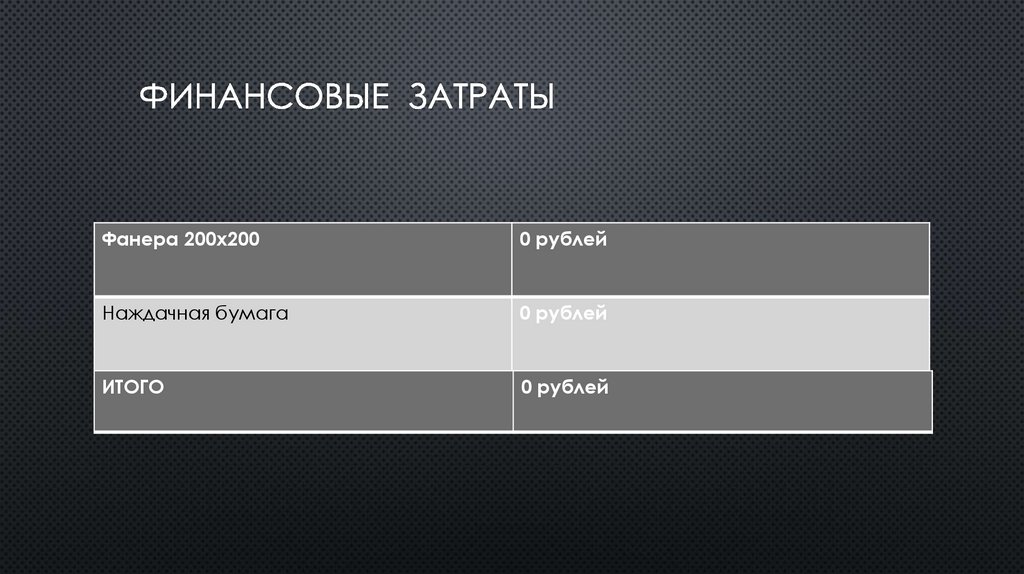 ФИНАНСОВЫЕ ЗАТРАТЫ

| Фанера 200х200 | 0 рублей |
|---|---|
| Наждачная бумага | 0 рублей |
| ИТОГО | 0 рублей |